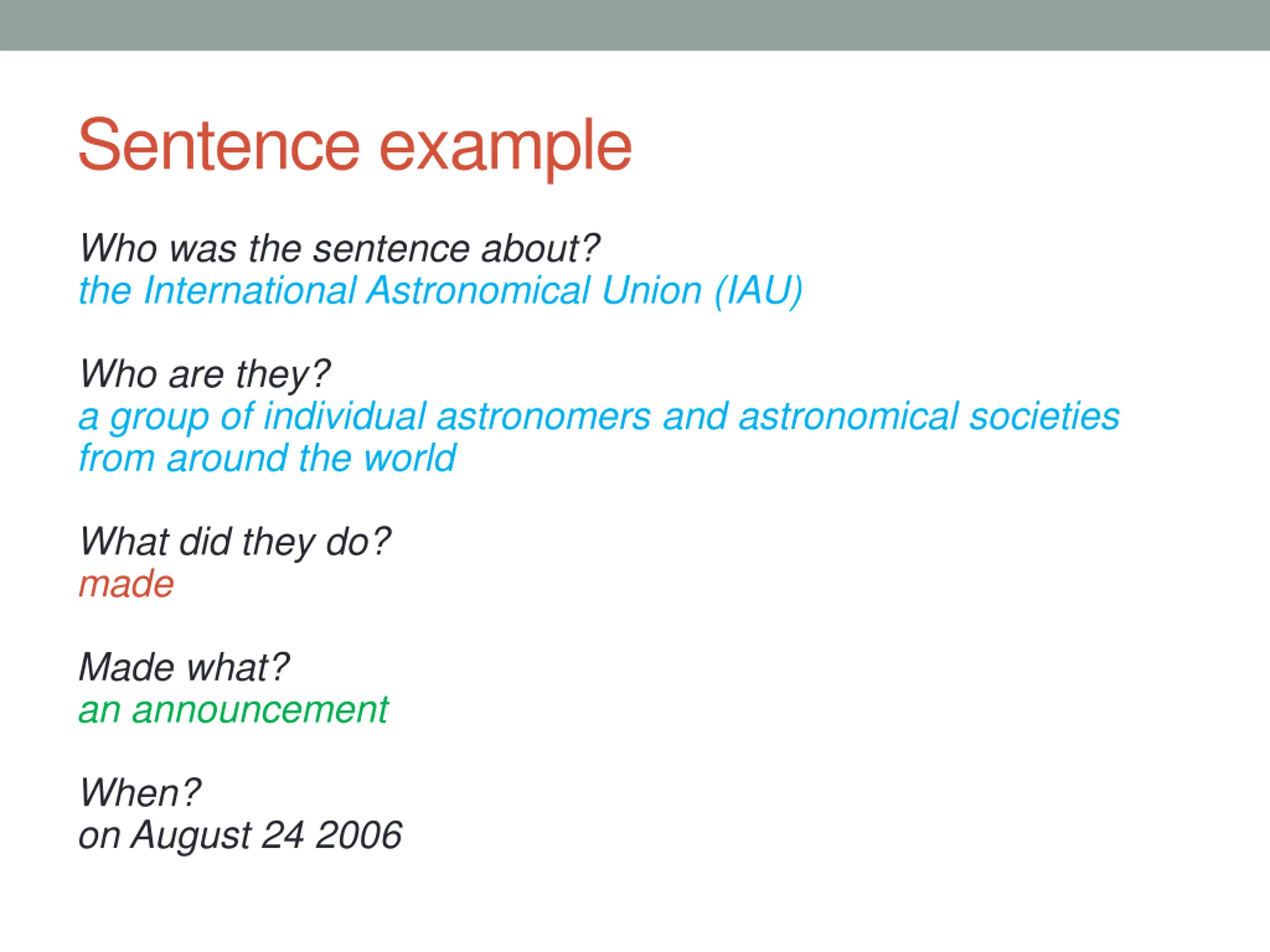 Sentence example

Who was the sentence about?
the International Astronomical Union (IAU)

Who are they?
a group of individual astronomers and astronomical societies from around the world

What did they do?
made

Made what?
an announcement

When?
on August 24 2006